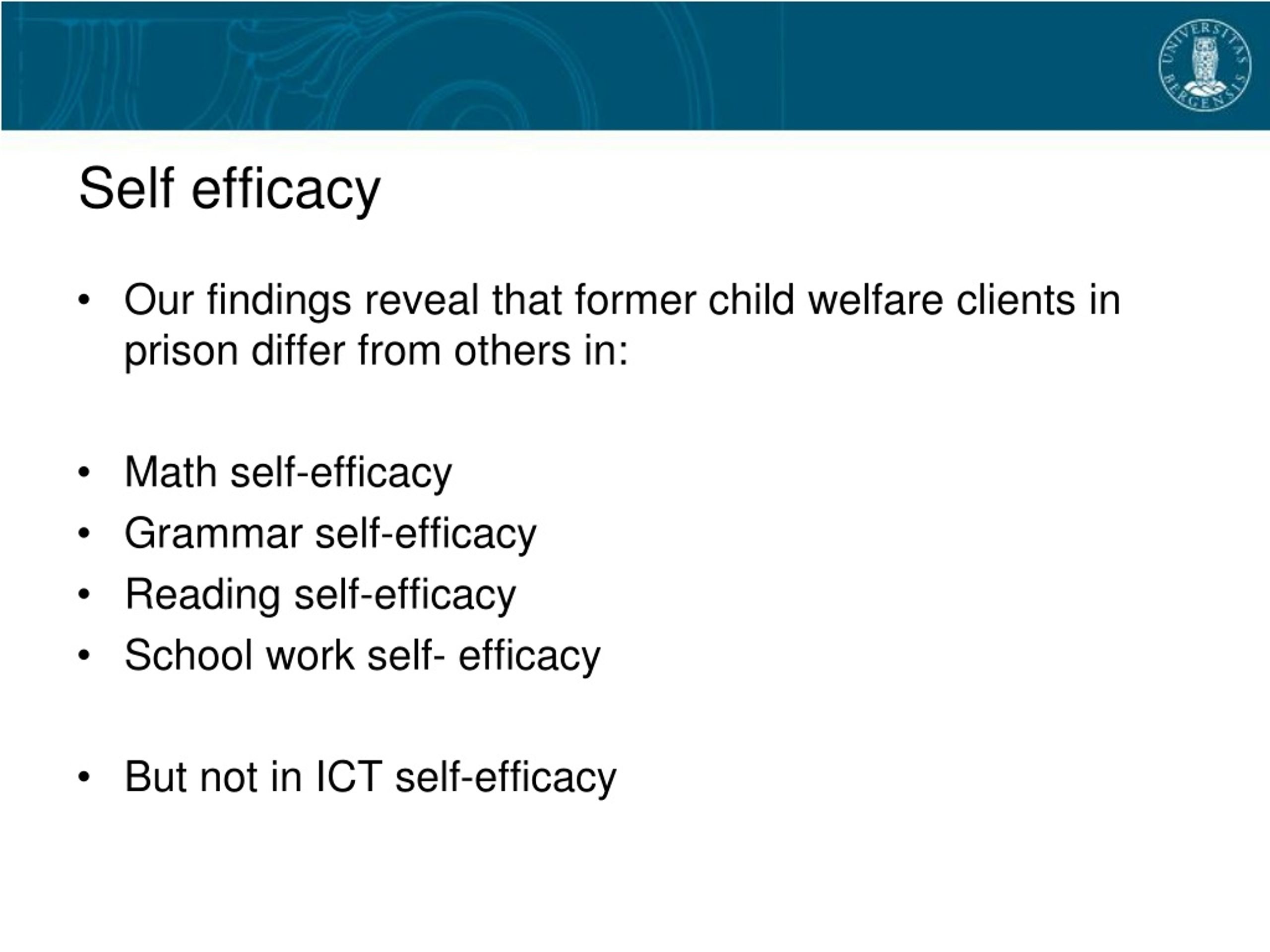 UNIVERSITAS BERGENSIS

Self efficacy

• Our findings reveal that former child welfare clients in prison differ from others in:

• Math self-efficacy
• Grammar self-efficacy
• Reading self-efficacy
• School work self- efficacy

• But not in ICT self-efficacy